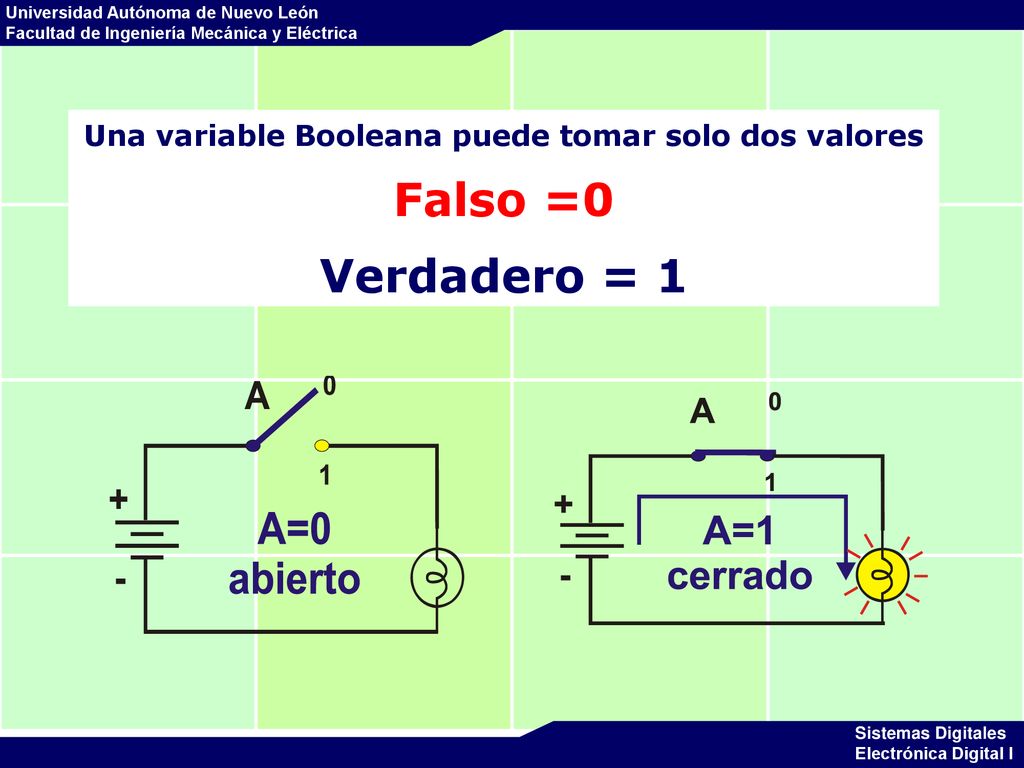 Universidad Autónoma de Nuevo León
Facultad de Ingeniería Mecánica y Eléctrica

Una variable Booleana puede tomar solo dos valores

Falso =0

Verdadero = 1

A

0

1

+

-

A=0
abierto

A

0

1

+

-

A=1
cerrado

Sistemas Digitales
Electrónica Digital I